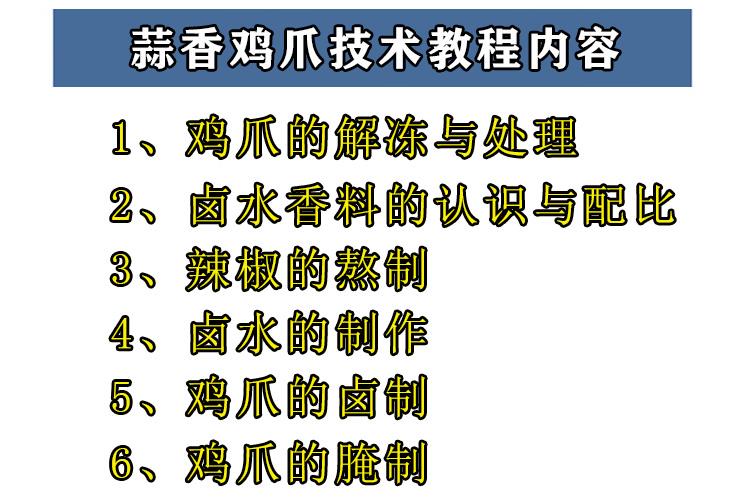 蒜香鸡爪技术教程内容

1、鸡爪的解冻与处理

2、卤水香料的认识与配比

3、辣椒的熬制

4、卤水的制作

5、鸡爪的卤制

6、鸡爪的腌制